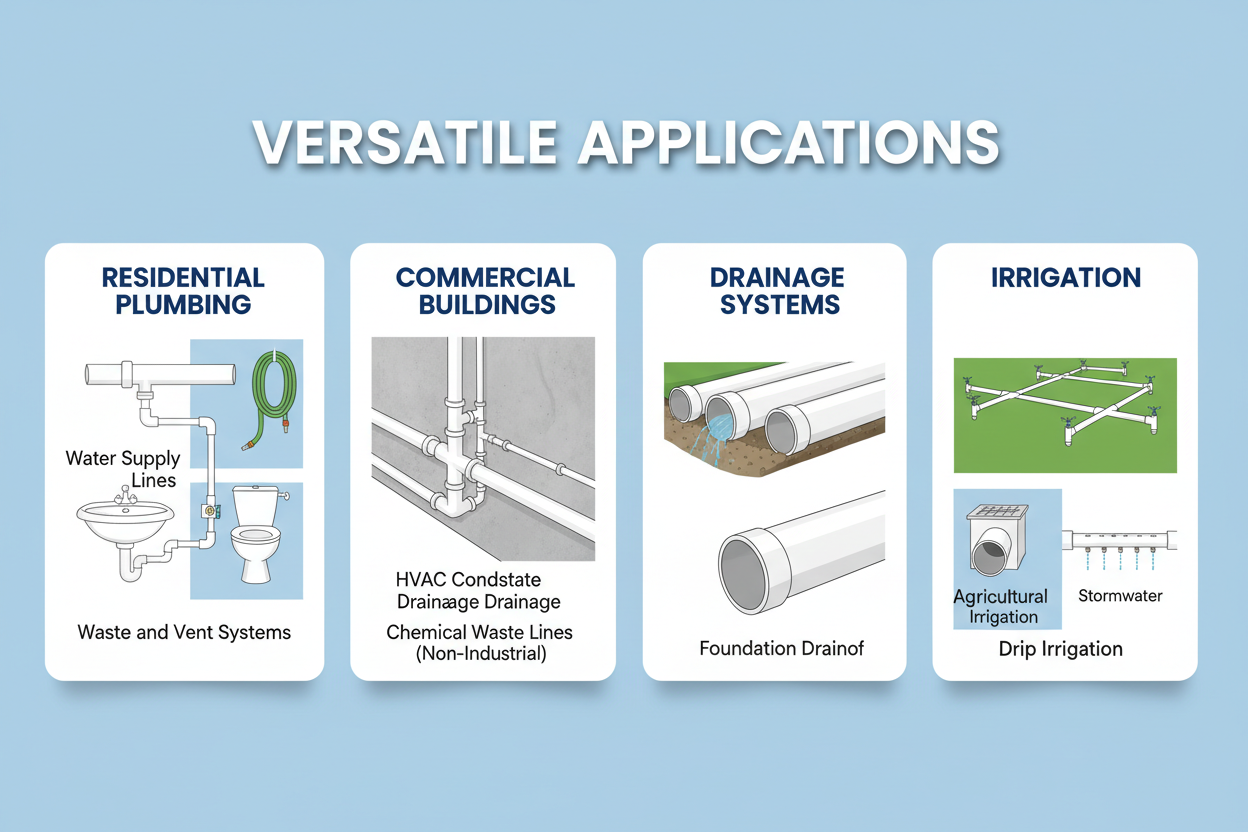 VERSATILE APPLICATIONS

RESIDENTIAL PLUMBING

Water Supply Lines

Waste and Vent Systems

COMMERCIAL BUILDINGS

HVAC Condstate Drainæge Drainage

Chemical Waste Lines (Non-Industrial)

DRAINAGE SYSTEMS

Foundation Drainof

IRRIGATION

Agricultural Irrigation

Stormwater

Drip Irrigation